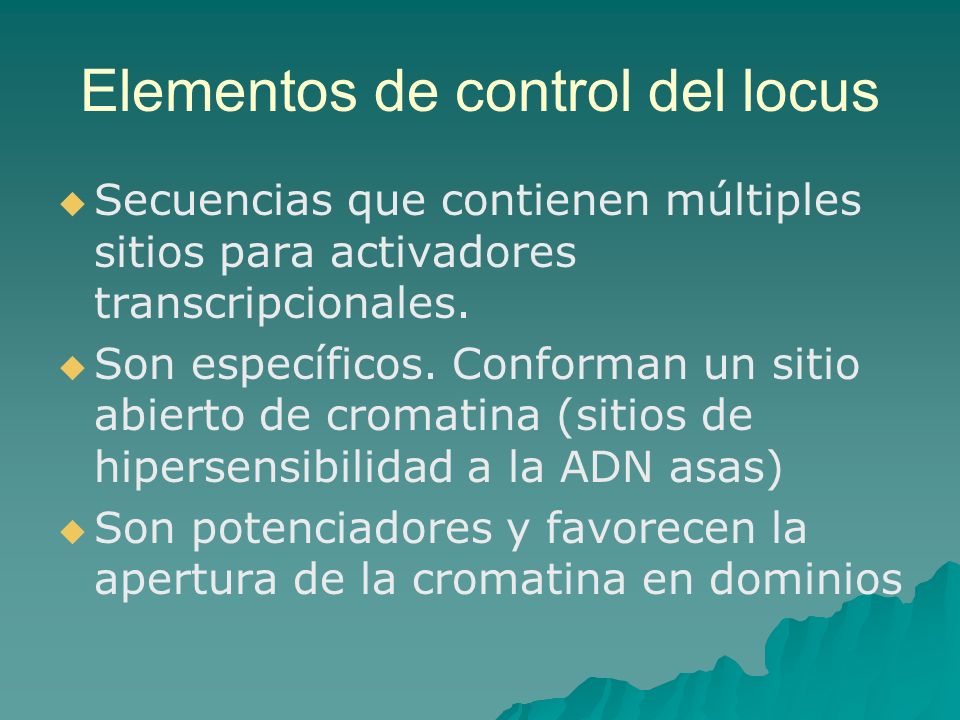 Elementos de control del locus

◆ Secuencias que contienen múltiples sitios para activadores transcripcionales.

◆ Son específicos. Conforman un sitio abierto de cromatina (sitios de hipersensibilidad a la ADN asas)

◆ Son potenciadores y favorecen la apertura de la cromatina en dominios